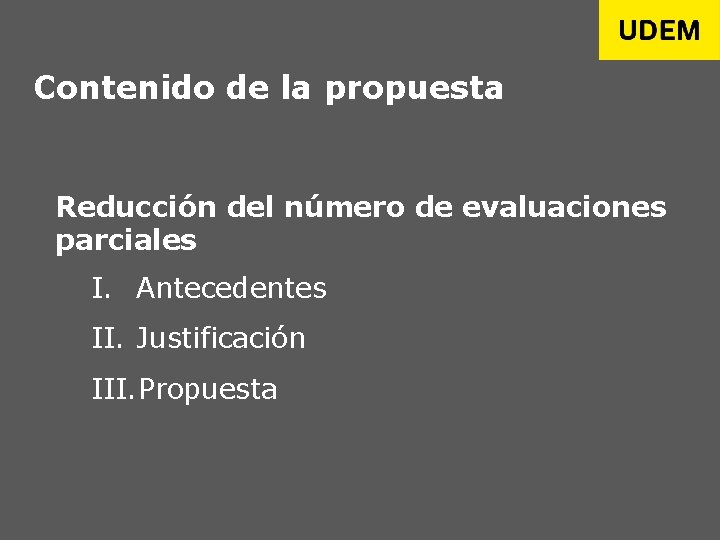 UDEM

Contenido de la propuesta

Reducción del número de evaluaciones parciales

I. Antecedentes

II. Justificación

III. Propuesta